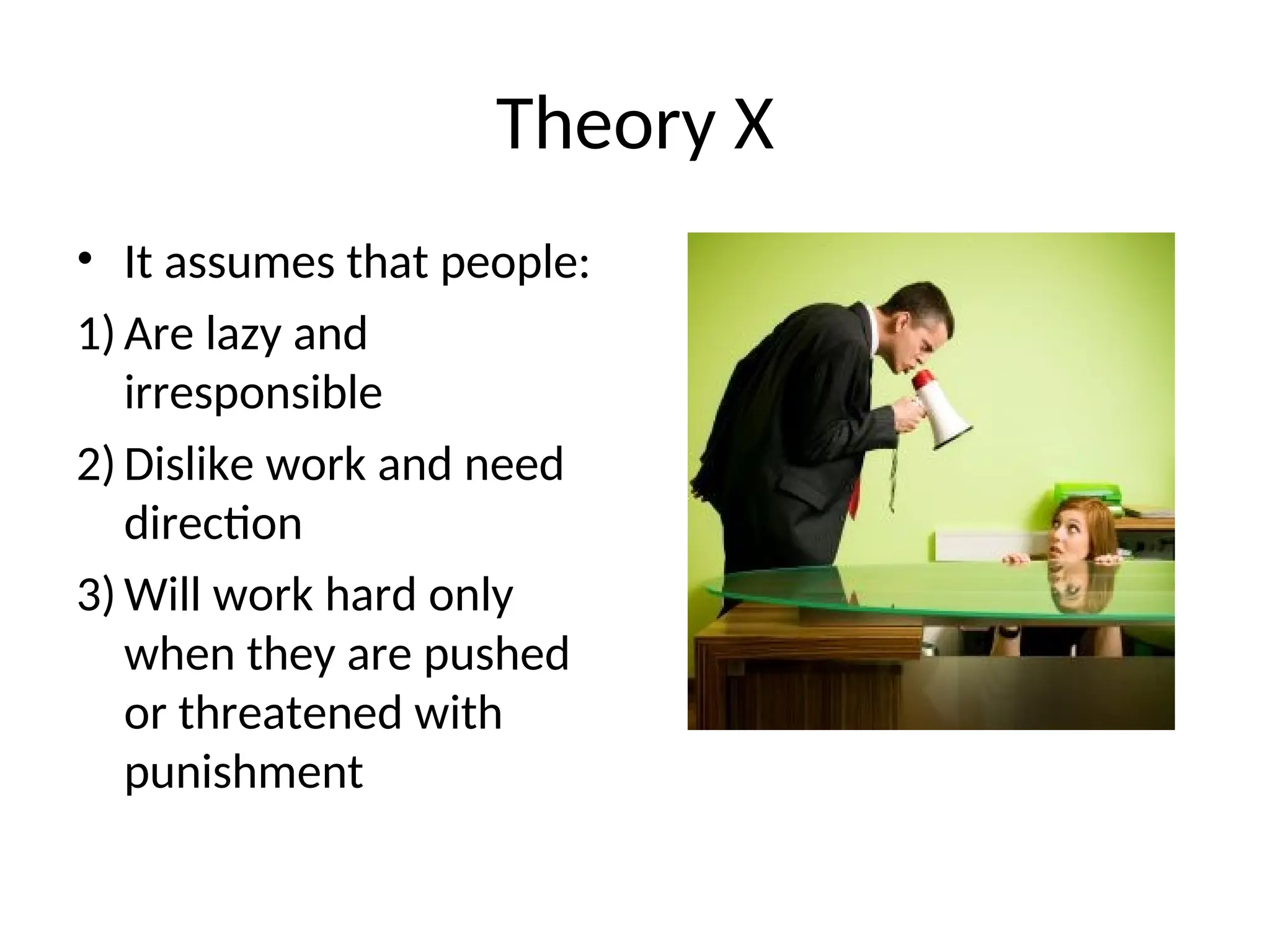 Theory X

• It assumes that people:

1) Are lazy and irresponsible

2) Dislike work and need direction

3) Will work hard only when they are pushed or threatened with punishment